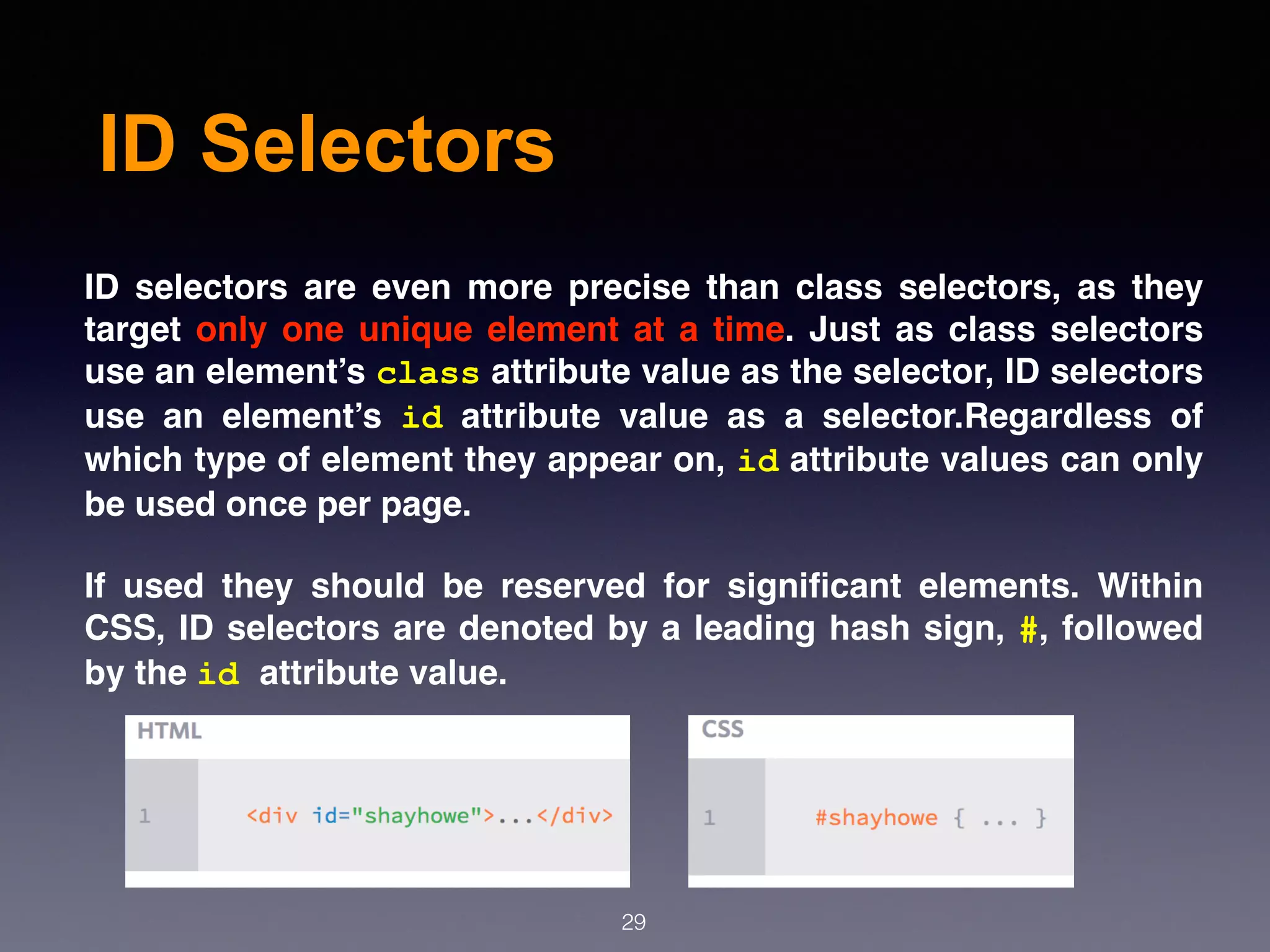 ID Selectors

ID selectors are even more precise than class selectors, as they target only one unique element at a time. Just as class selectors use an element's class attribute value as the selector, ID selectors use an element's id attribute value as a selector.Regardless of which type of element they appear on, id attribute values can only be used once per page.

If used they should be reserved for significant elements. Within CSS, ID selectors are denoted by a leading hash sign, #, followed by the id attribute value.

HTML

1 <div id="shayhowe">...</div>

CSS

1 #shayhowe { ... }

29